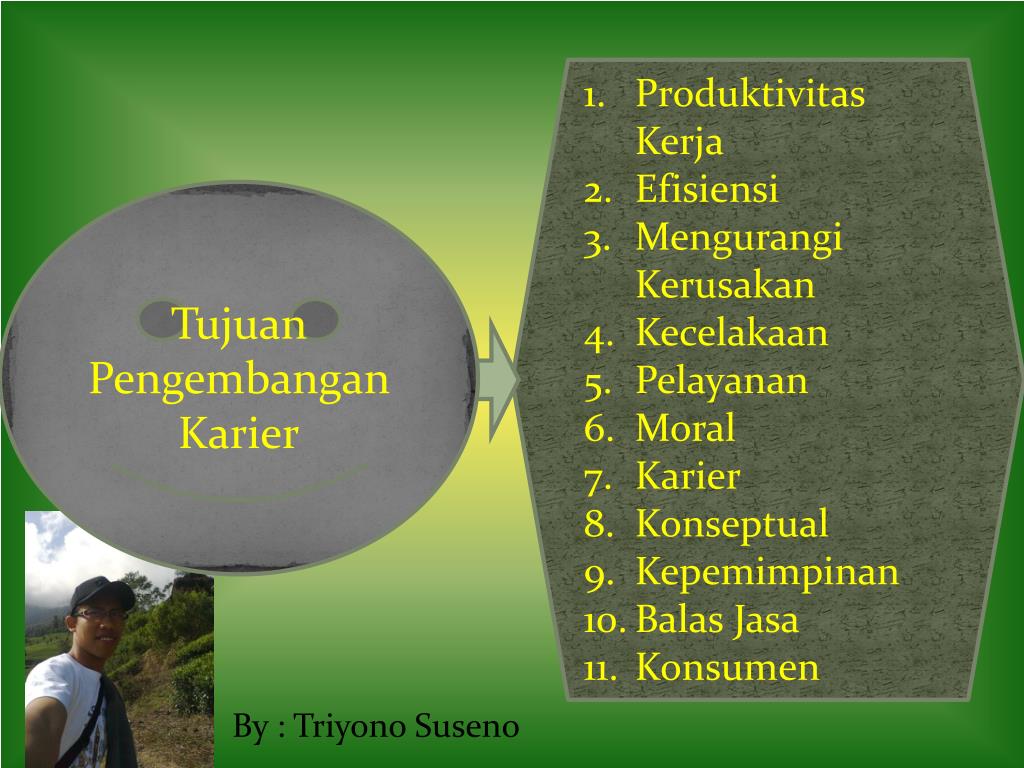 Tujuan Pengembangan Karier

1. Produktivitas Kerja
2. Efisiensi
3. Mengurangi Kerusakan
4. Kecelakaan
5. Pelayanan
6. Moral
7. Karier
8. Konseptual
9. Kepemimpinan
10. Balas Jasa
11. Konsumen

By : Triyono Suseno